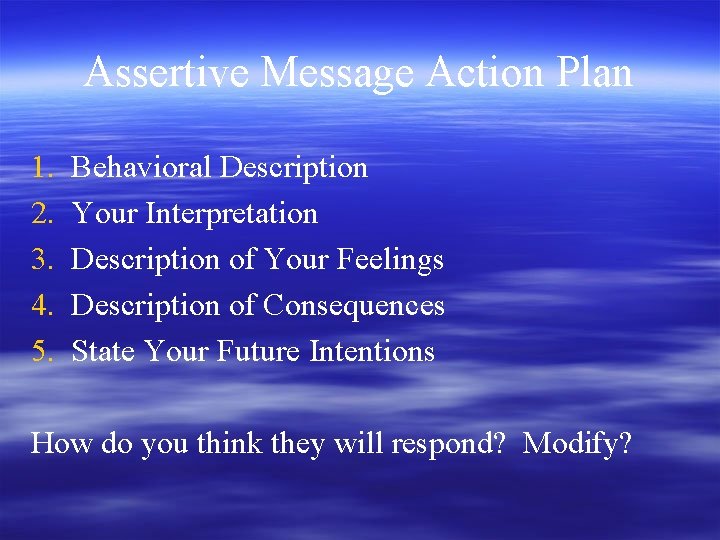 Assertive Message Action Plan

1. Behavioral Description
2. Your Interpretation
3. Description of Your Feelings
4. Description of Consequences
5. State Your Future Intentions

How do you think they will respond? Modify?